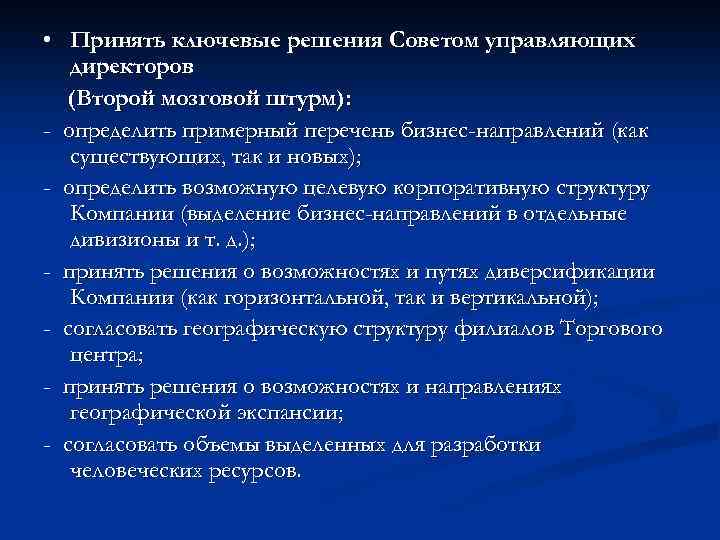 • Принять ключевые решения Советом управляющих директоров

(Второй мозговой штурм):

- определить примерный перечень бизнес-направлений (как существующих, так и новых);

- определить возможную целевую корпоративную структуру Компании (выделение бизнес-направлений в отдельные дивизионы и т. д.);

- принять решения о возможностях и путях диверсификации Компании (как горизонтальной, так и вертикальной);

- согласовать географическую структуру филиалов Торгового центра;

- принять решения о возможностях и направлениях географической экспансии;

- согласовать объемы выделенных для разработки человеческих ресурсов.